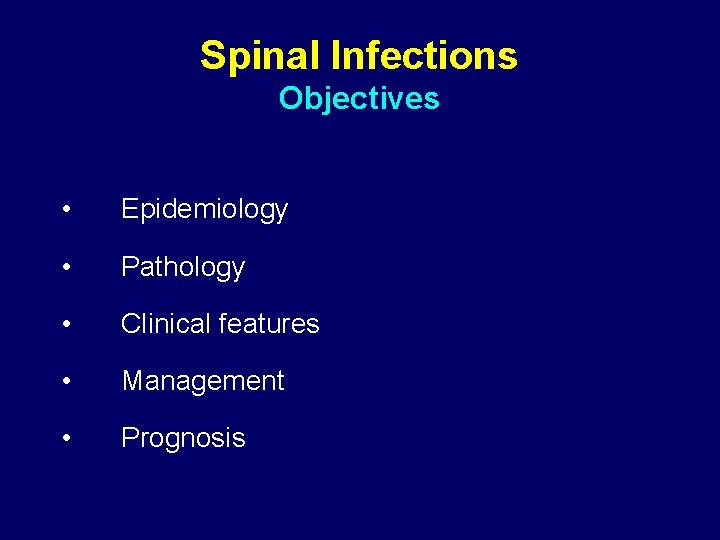 Spinal Infections
Objectives

• Epidemiology
• Pathology
• Clinical features
• Management
• Prognosis